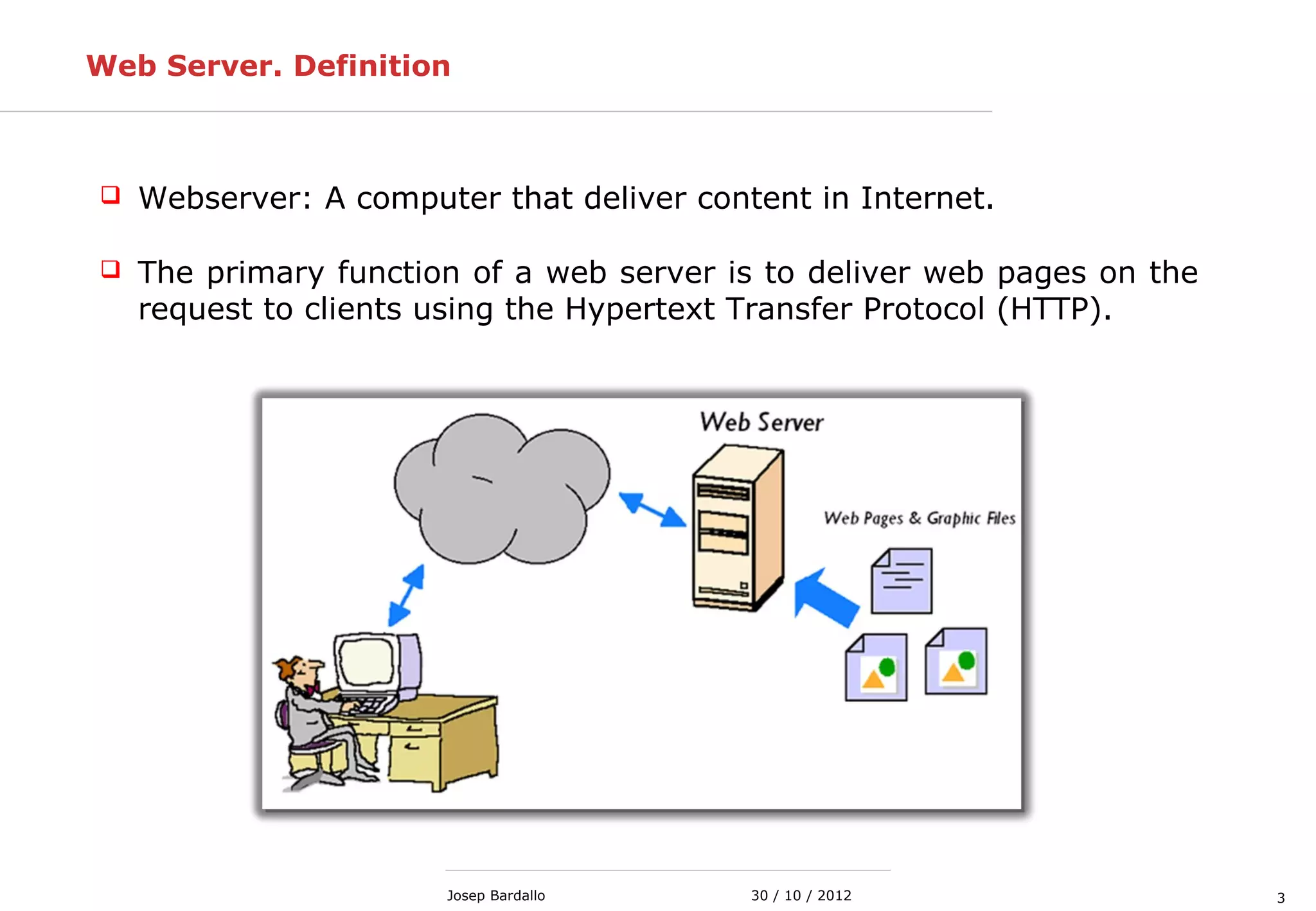 Web Server. Definition

❑ Webserver: A computer that deliver content in Internet.

❑ The primary function of a web server is to deliver web pages on the request to clients using the Hypertext Transfer Protocol (HTTP).

Web Server

Web Pages & Graphic Files

Josep Bardallo 30 / 10 / 2012 3